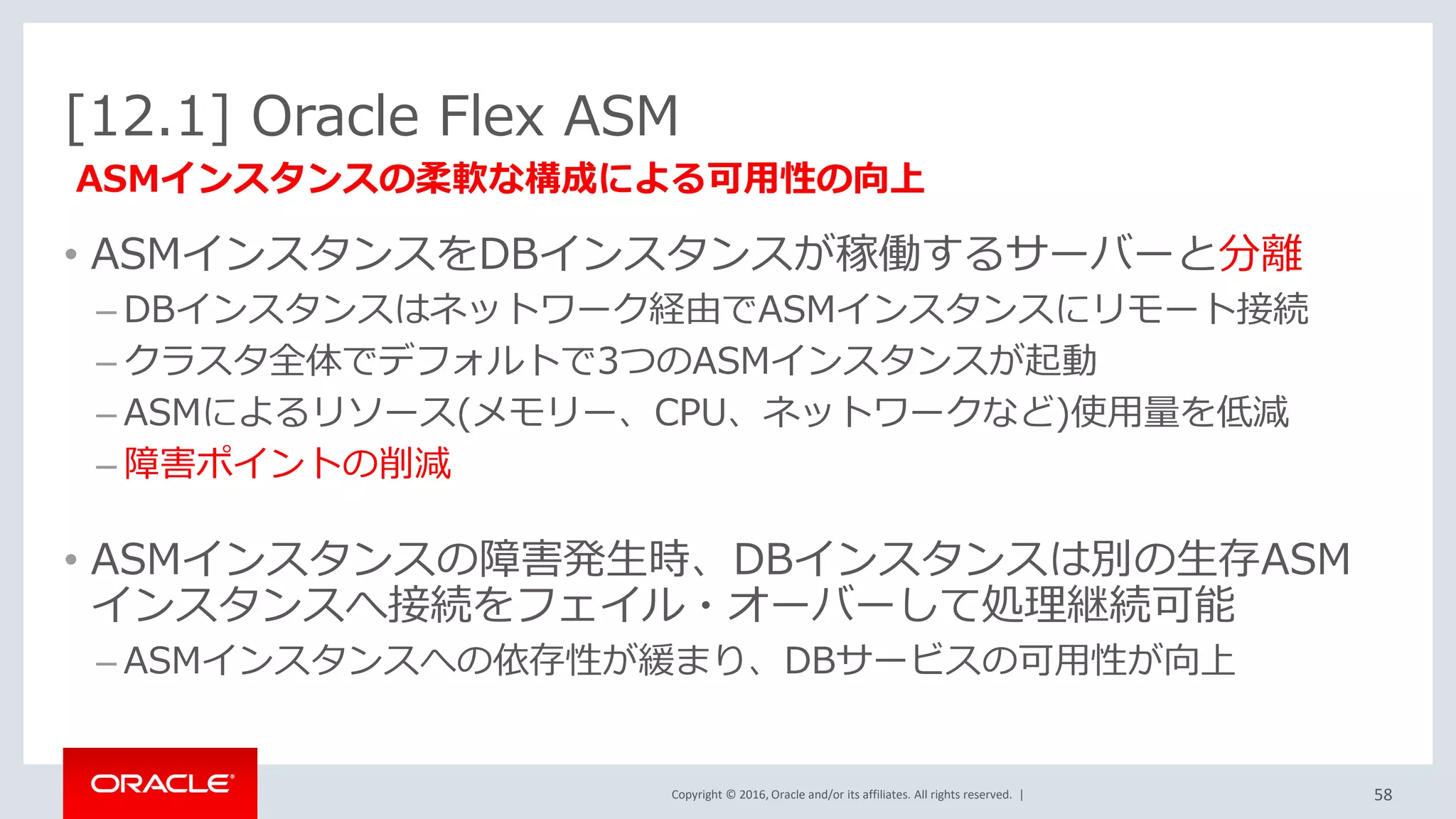 [12.1] Oracle Flex ASM

ASMインスタンスの柔軟な構成による可用性の向上

• ASMインスタンスをDBインスタンスが稼働するサーバーと分離
– DBインスタンスはネットワーク経由でASMインスタンスにリモート接続
– クラスタ全体でデフォルトで3つのASMインスタンスが起動
– ASMによるリソース(メモリー、CPU、ネットワークなど)使用量を低減
– 障害ポイントの削減

• ASMインスタンスの障害発生時、DBインスタンスは別の生存ASMインスタンスへ接続をフェイル・オーバーして処理継続可能
– ASMインスタンスへの依存性が緩まり、DBサービスの可用性が向上

ORACLE

Copyright © 2016, Oracle and/or its affiliates. All rights reserved. |

58